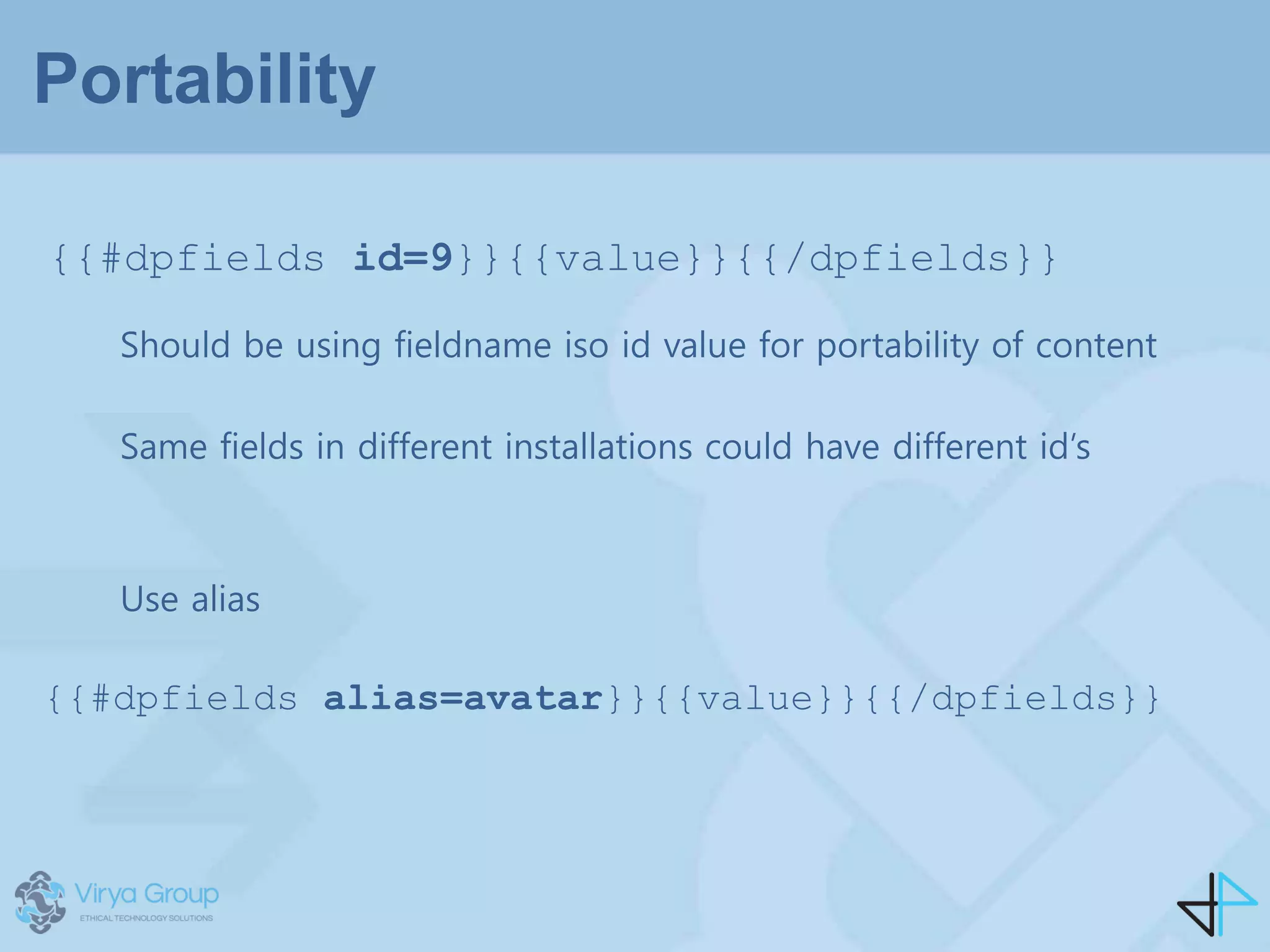 Portability

{{#dpfields id=9}}{{value}}{{/dpfields}}

Should be using fieldname iso id value for portability of content

Same fields in different installations could have different id's

Use alias

{{#dpfields alias=avatar}}{{value}}{{/dpfields}}

Virya Group
ETHICAL TECHNOLOGY SOLUTIONS